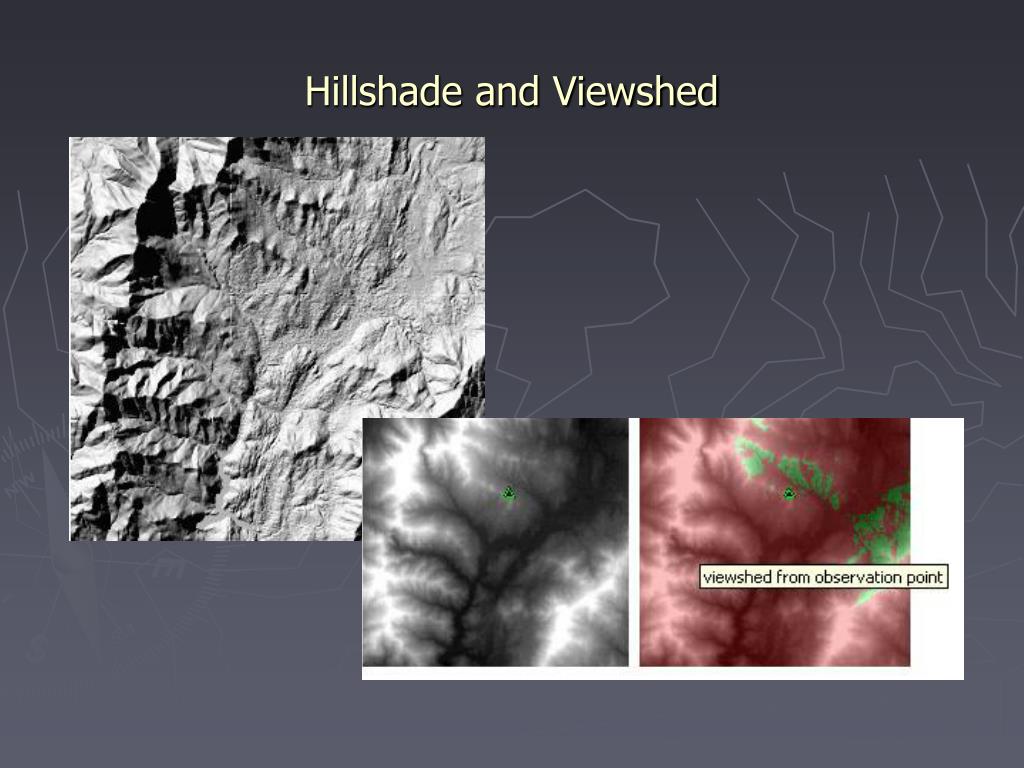 Hillshade and Viewshed

viewshed from observation point